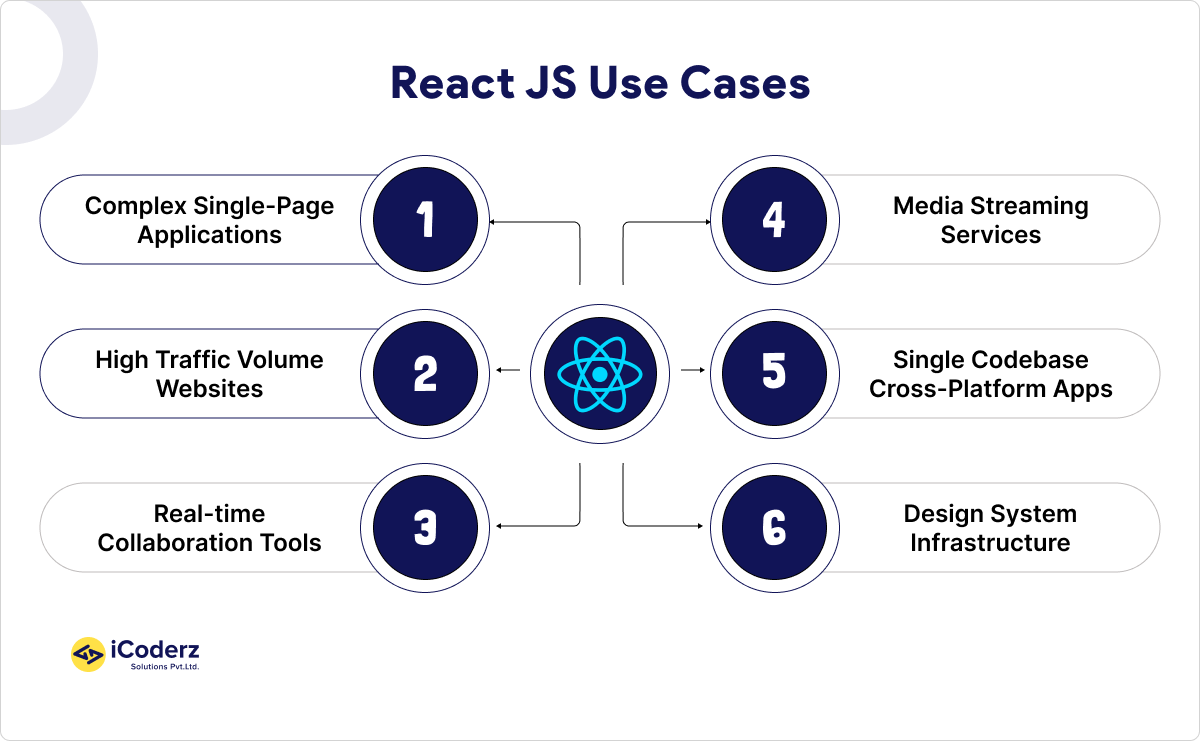 React JS Use Cases

Complex Single-Page Applications

1

High Traffic Volume Websites

2

Real-time Collaboration Tools

3

4

Media Streaming Services

5

Single Codebase Cross-Platform Apps

6

Design System Infrastructure

iCoderz
Solutions Pvt.Ltd.